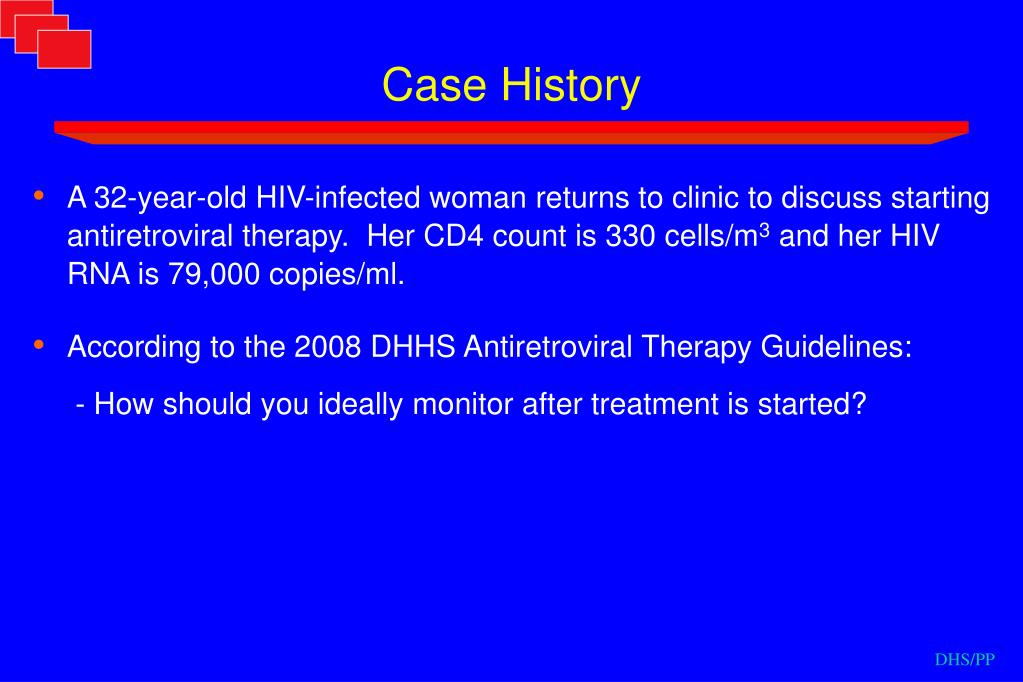 Case History

• A 32-year-old HIV-infected woman returns to clinic to discuss starting antiretroviral therapy. Her CD4 count is 330 cells/m$^3$ and her HIV RNA is 79,000 copies/ml.

• According to the 2008 DHHS Antiretroviral Therapy Guidelines:

- How should you ideally monitor after treatment is started?

DHS/PP